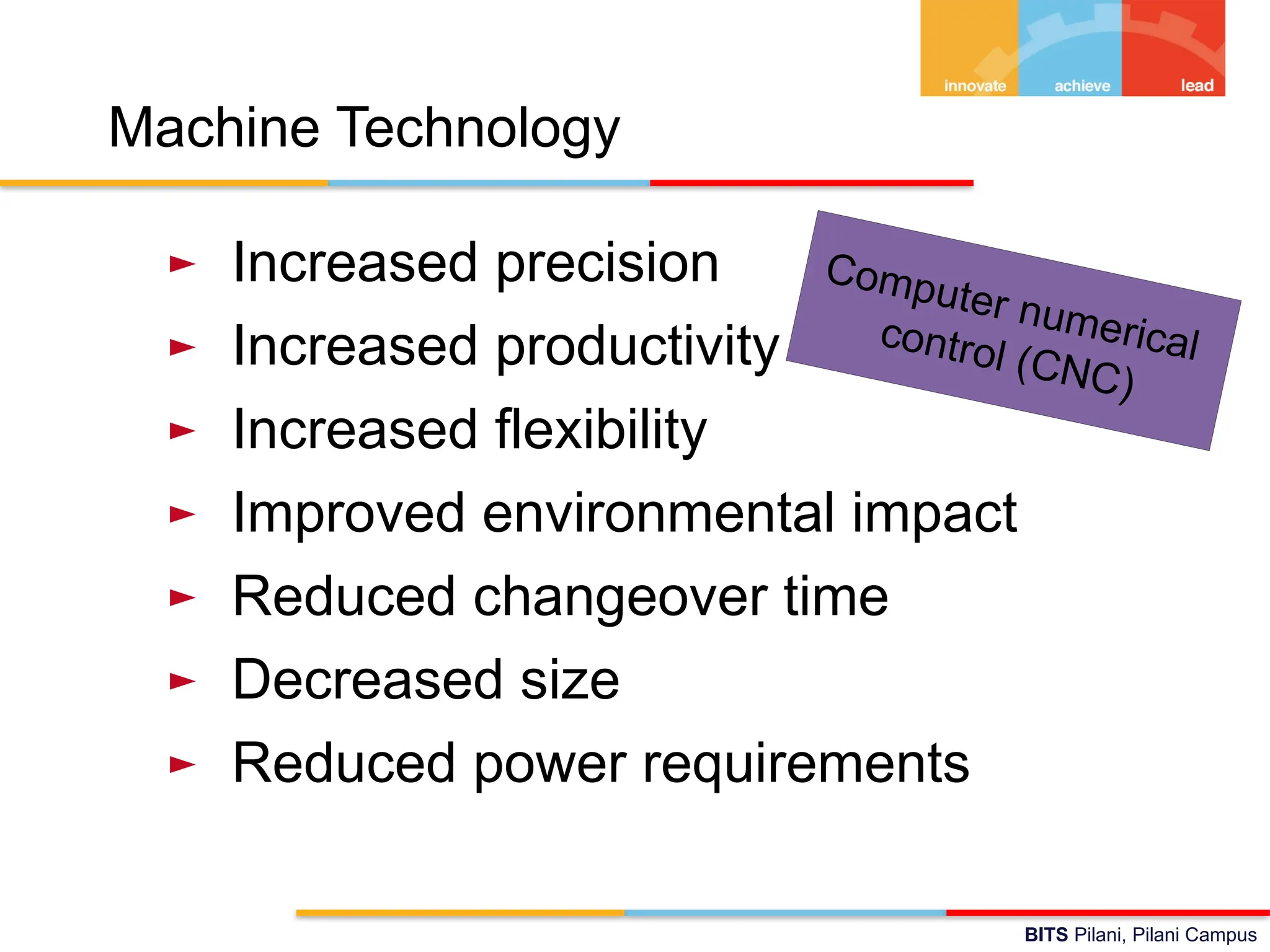 innovate achieve lead

Machine Technology

► Increased precision
► Increased productivity
► Increased flexibility
► Improved environmental impact
► Reduced changeover time
► Decreased size
► Reduced power requirements

Computer numerical control (CNC)

BITS Pilani, Pilani Campus